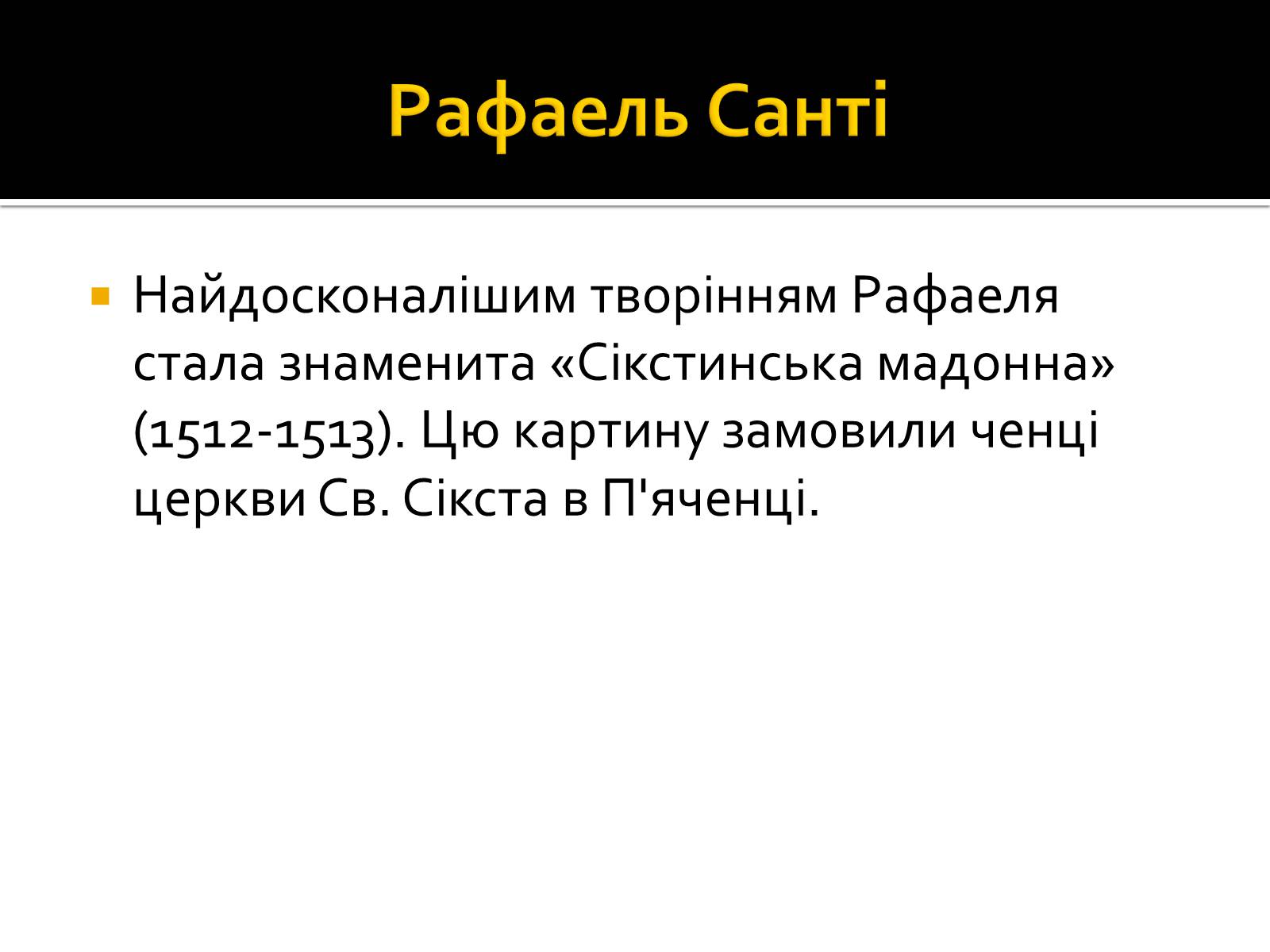 Рафаель Санті

Найдосконалішим творінням Рафаеля стала знаменита «Сікстинська мадонна» (1512-1513). Цю картину замовили ченці церкви Св. Сікста в П'яченці.